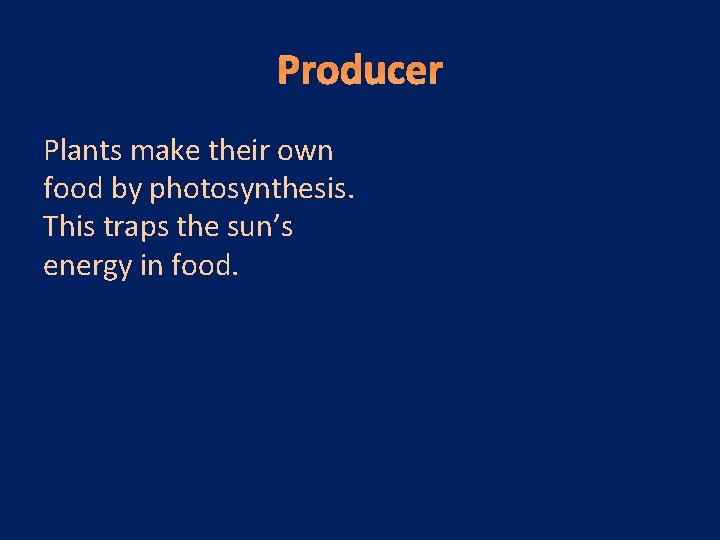 Producer

Plants make their own food by photosynthesis. This traps the sun’s energy in food.